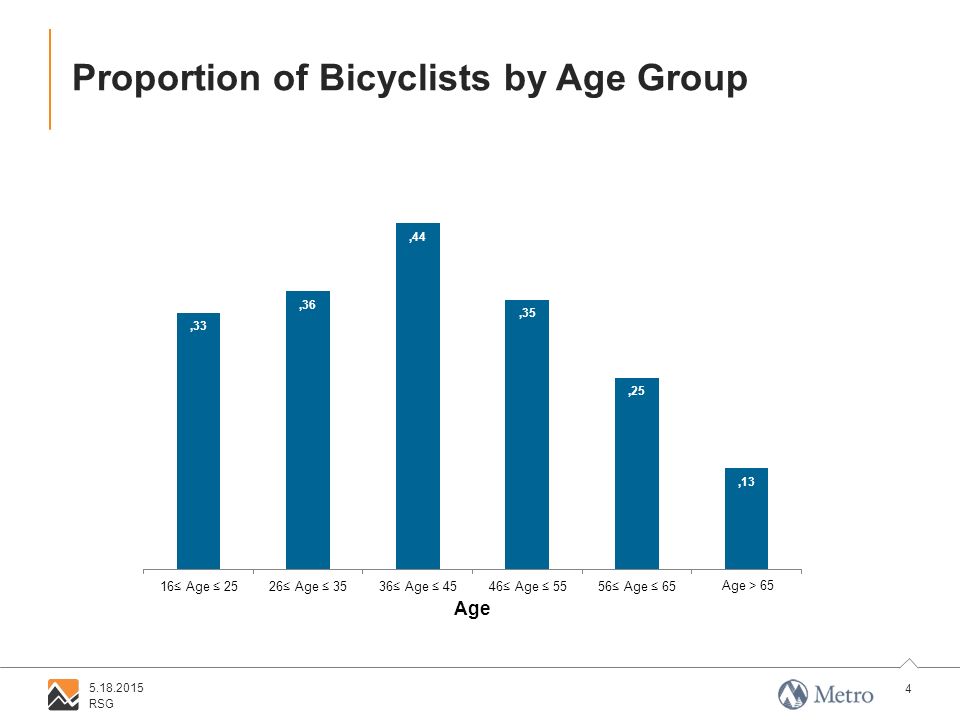 Proportion of Bicyclists by Age Group

,33
,36
,44
,35
,25
,13

16≤ Age ≤ 25
26≤ Age ≤ 35
36≤ Age ≤ 45
46≤ Age ≤ 55
56≤ Age ≤ 65
Age > 65

Age

5.18.2015
RSG

Metro

4